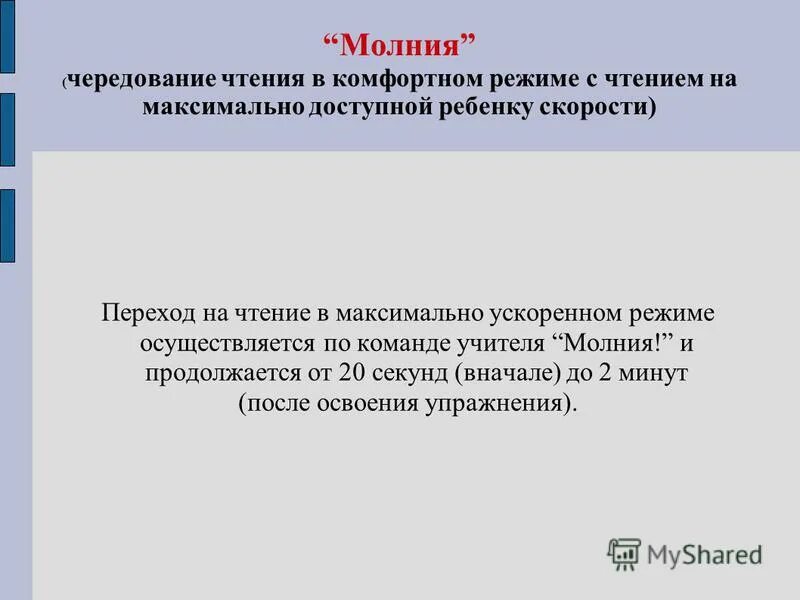 “Молния”
(чередование чтения в комфортном режиме с чтением на максимально доступной ребенку скорости)

Переход на чтение в максимально ускоренном режиме осуществляется по команде учителя “Молния!” и продолжается от 20 секунд (вначале) до 2 минут (после освоения упражнения).

MyShared